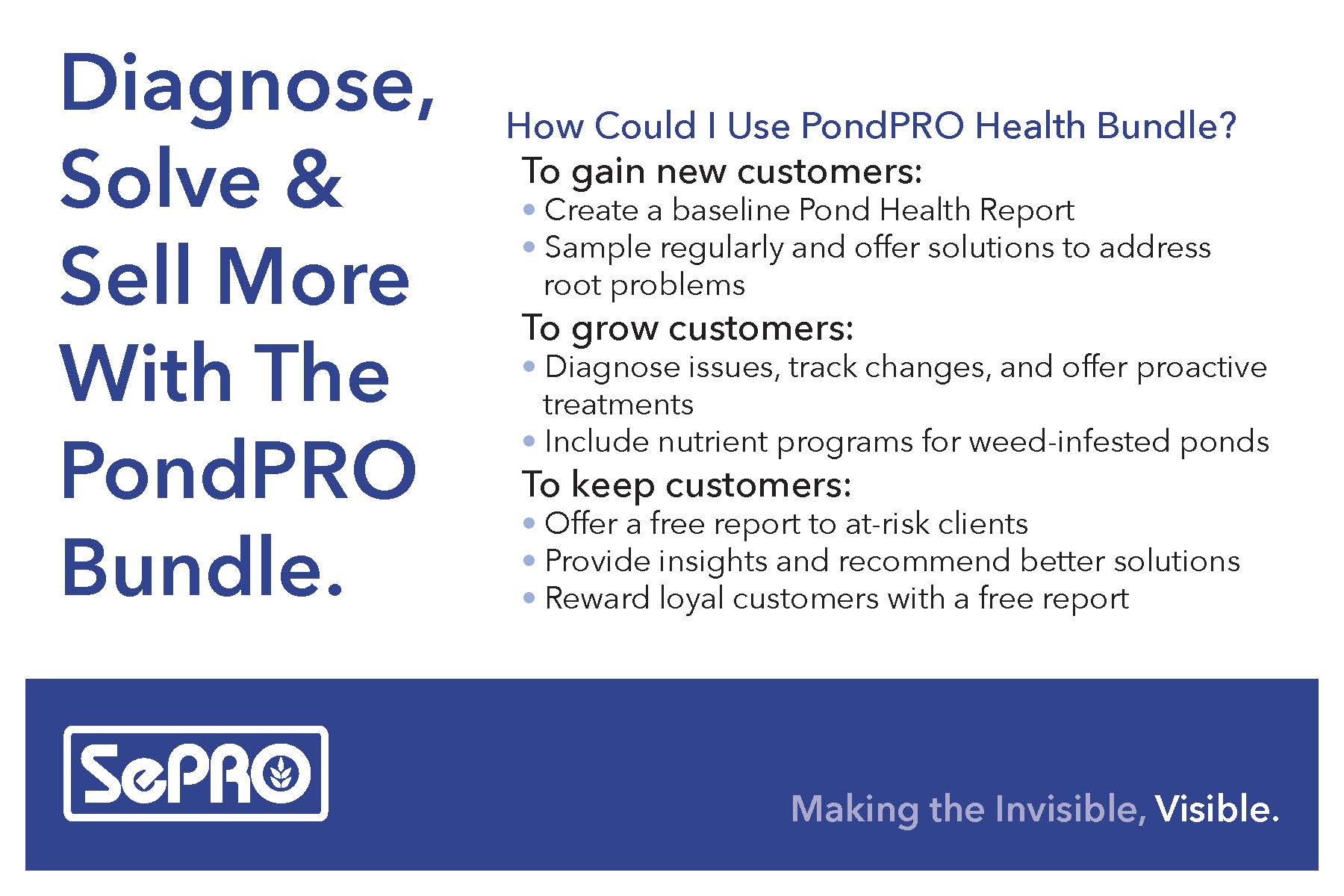 Diagnose, Solve & Sell More With The PondPRO Bundle.

How Could I Use PondPRO Health Bundle?

To gain new customers:
• Create a baseline Pond Health Report
• Sample regularly and offer solutions to address root problems

To grow customers:
• Diagnose issues, track changes, and offer proactive treatments
• Include nutrient programs for weed-infested ponds

To keep customers:
• Offer a free report to at-risk clients
• Provide insights and recommend better solutions
• Reward loyal customers with a free report

SePRO

Making the Invisible, Visible.